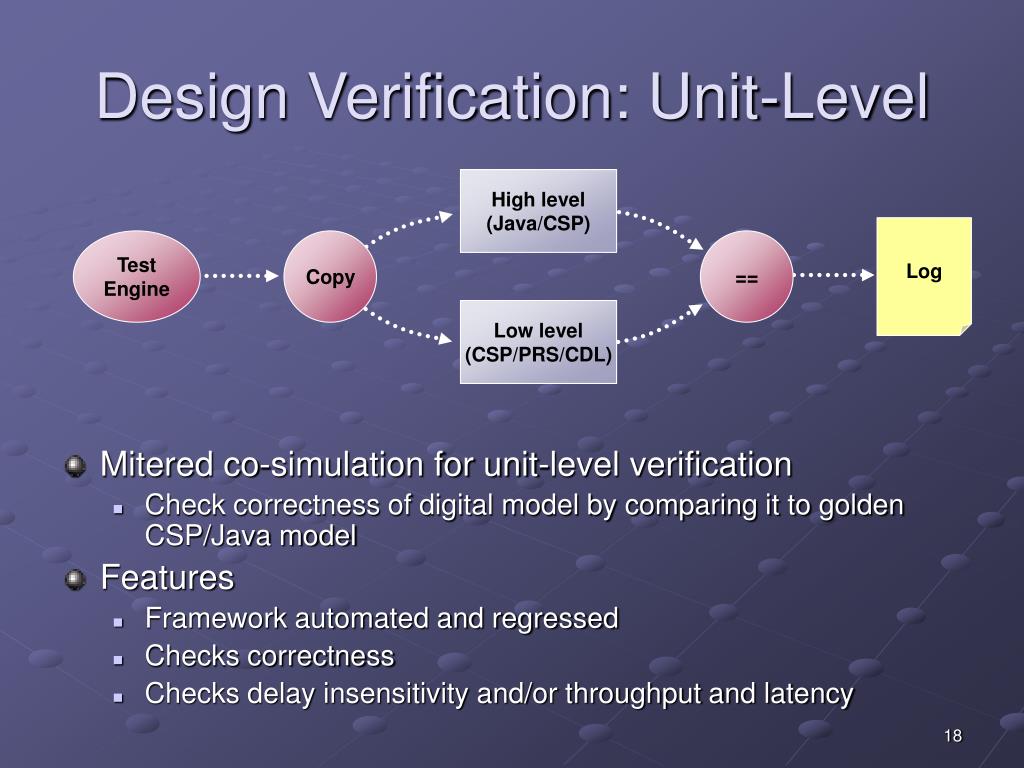 Design Verification: Unit-Level

Test Engine

Copy

High level (Java/CSP)

Low level (CSP/PRS/CDL)

==

Log

Mitered co-simulation for unit-level verification

Check correctness of digital model by comparing it to golden CSP/Java model

Features

Framework automated and regressed

Checks correctness

Checks delay insensitivity and/or throughput and latency

18